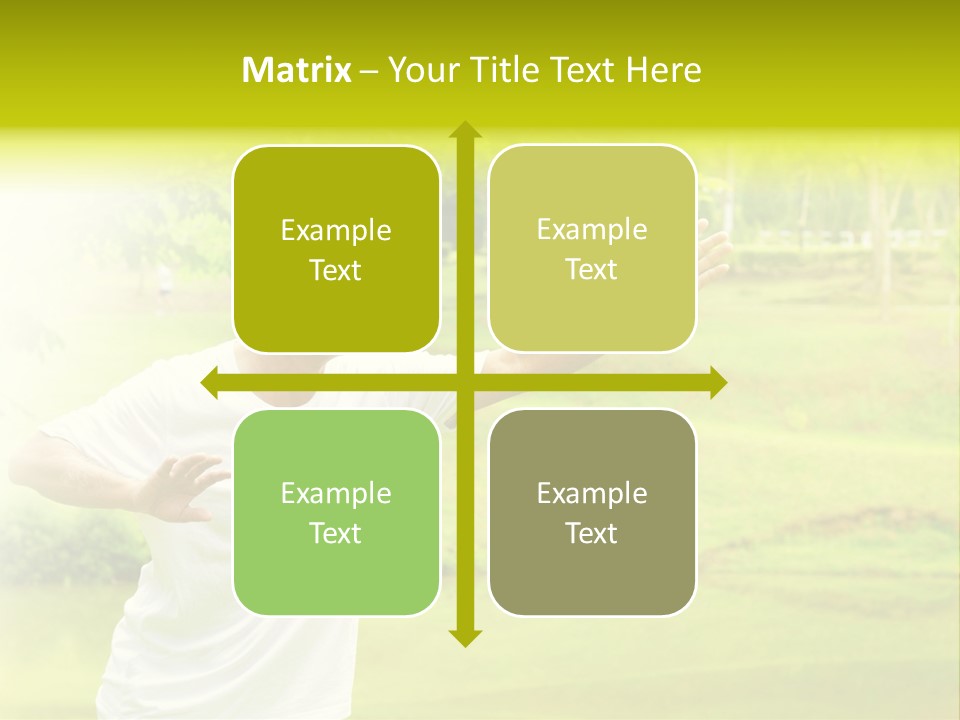 Matrix – Your Title Text Here

Example Text

Example Text

Example Text

Example Text